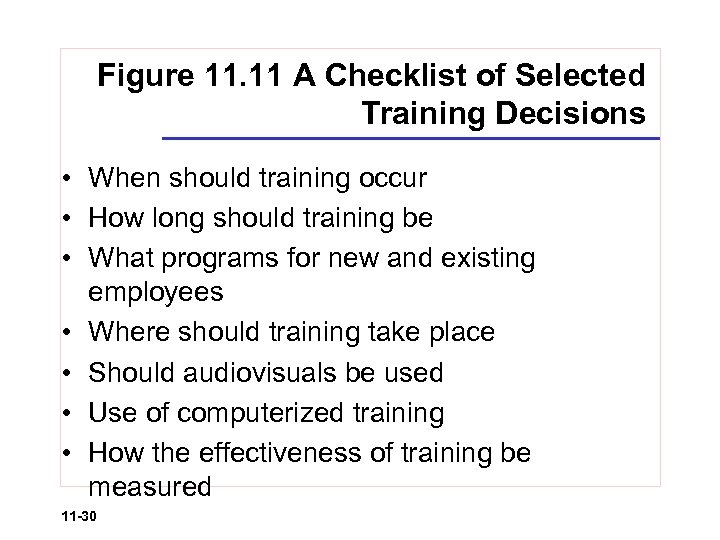 Figure 11.11 A Checklist of Selected Training Decisions

• When should training occur
• How long should training be
• What programs for new and existing employees
• Where should training take place
• Should audiovisuals be used
• Use of computerized training
• How the effectiveness of training be measured

11-30